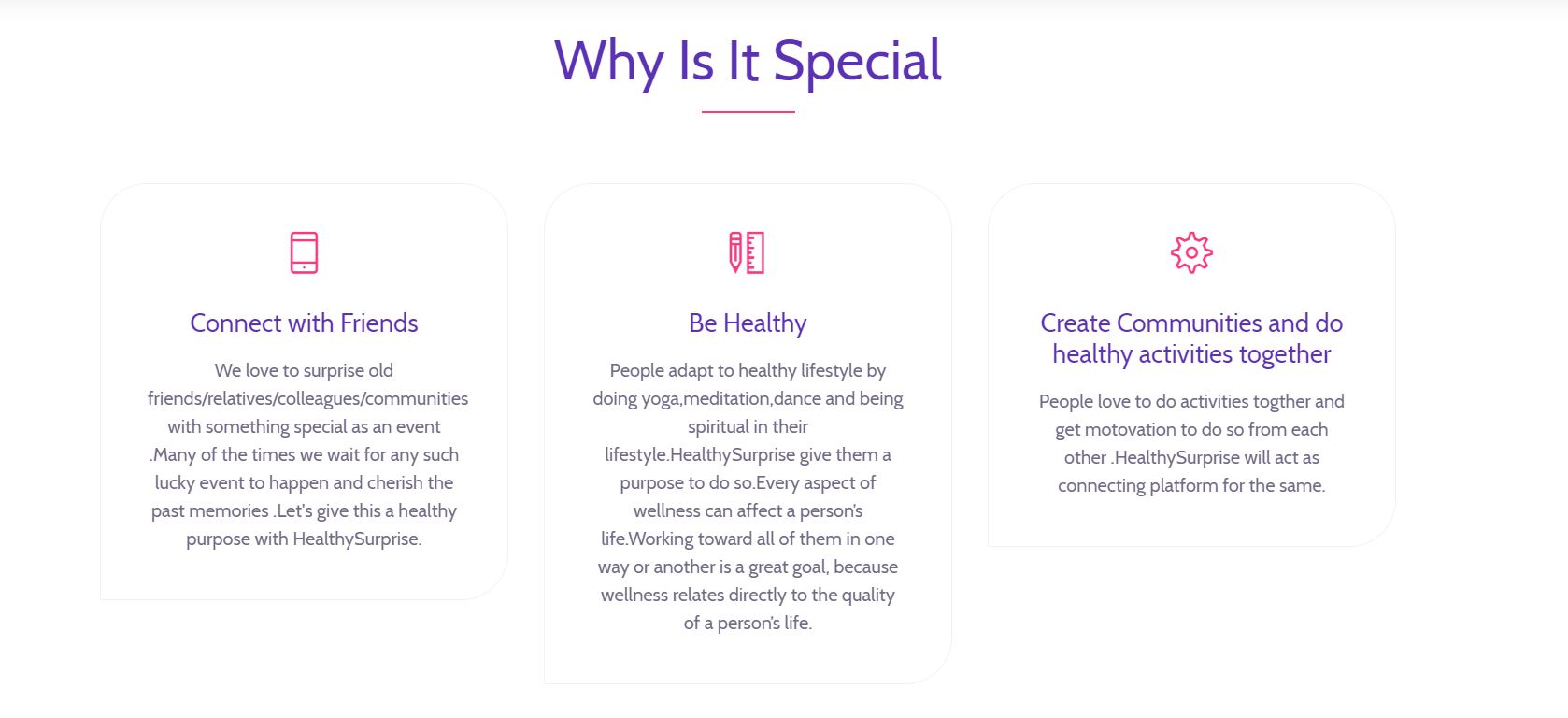 Why Is It Special

Connect with Friends

We love to surprise old friends/relatives/colleagues/communities with something special as an event .Many of the times we wait for any such lucky event to happen and cherish the past memories .Let's give this a healthy purpose with HealthySurprise.

Be Healthy

People adapt to healthy lifestyle by doing yoga,meditation,dance and being spiritual in their lifestyle.HealthySurprise give them a purpose to do so.Every aspect of wellness can affect a person's life.Working toward all of them in one way or another is a great goal, because wellness relates directly to the quality of a person's life.

Create Communities and do healthy activities together

People love to do activities togther and get motovation to do so from each other .HealthySurprise will act as connecting platform for the same.